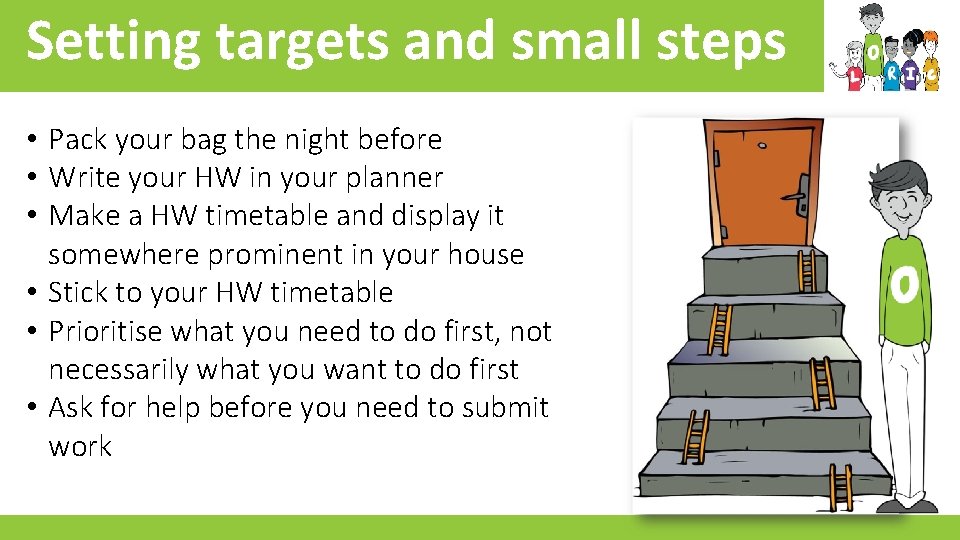 Setting targets and small steps

L O R I C

• Pack your bag the night before
• Write your HW in your planner
• Make a HW timetable and display it somewhere prominent in your house
• Stick to your HW timetable
• Prioritise what you need to do first, not necessarily what you want to do first
• Ask for help before you need to submit work

O